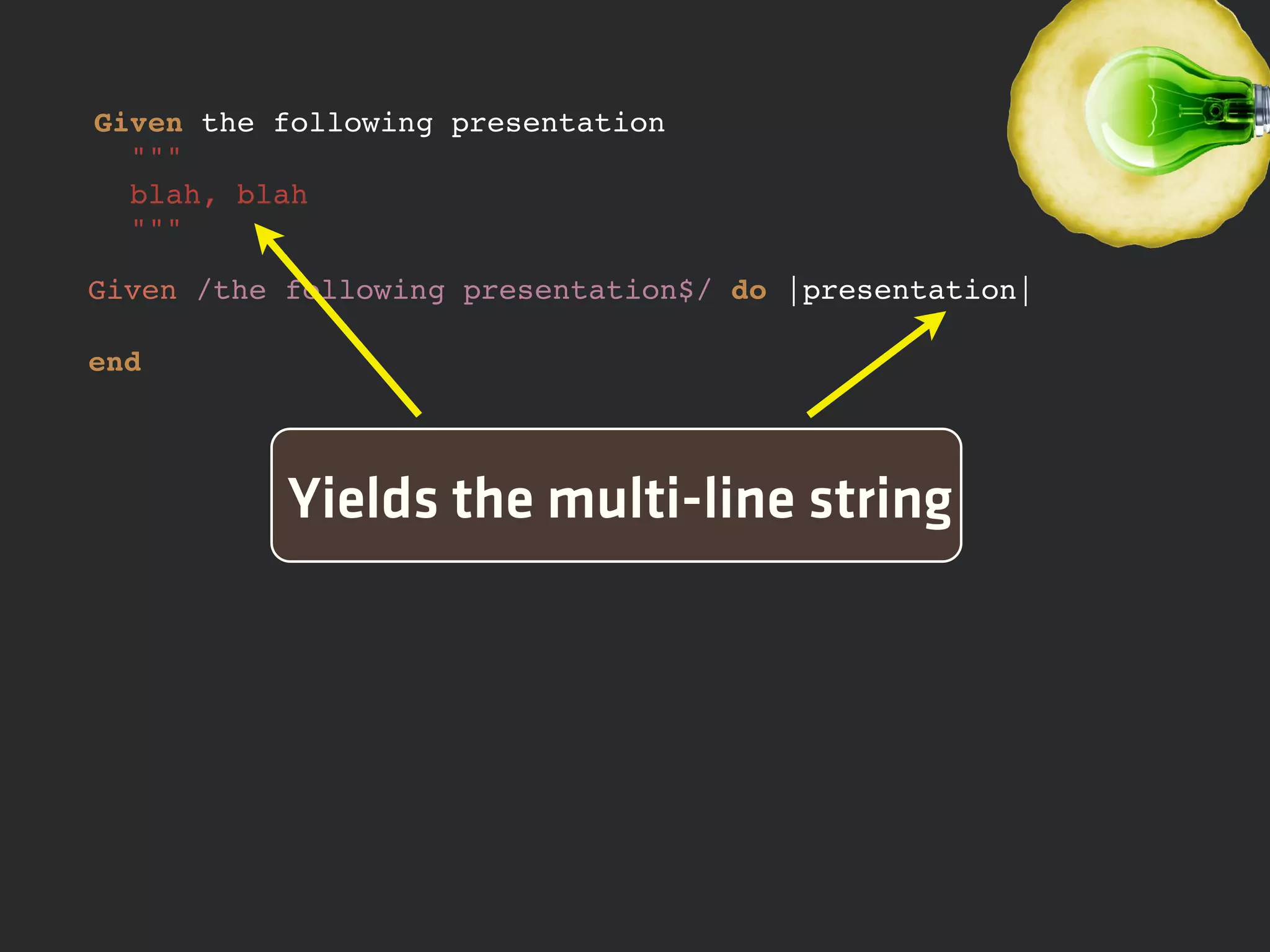 Given the following presentation
"""
blah, blah
"""

Given /the following presentation$/ do |presentation|

end

Yields the multi-line string